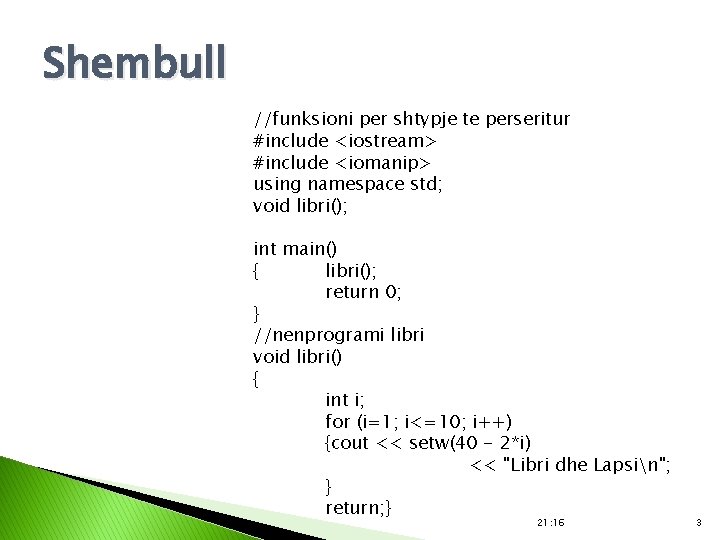 Shembull

//funksioni per shtypje te perseritur
#include <iostream>
#include <iomanip>
using namespace std;
void libri();

int main()
{ libri();
return 0;
}
//nenprogrami libri
void libri()
{
int i;
for (i=1; i<=10; i++)
{cout << setw(40 - 2*i)
<< "Libri dhe Lapsi\n";
}
return;}

21:16

3